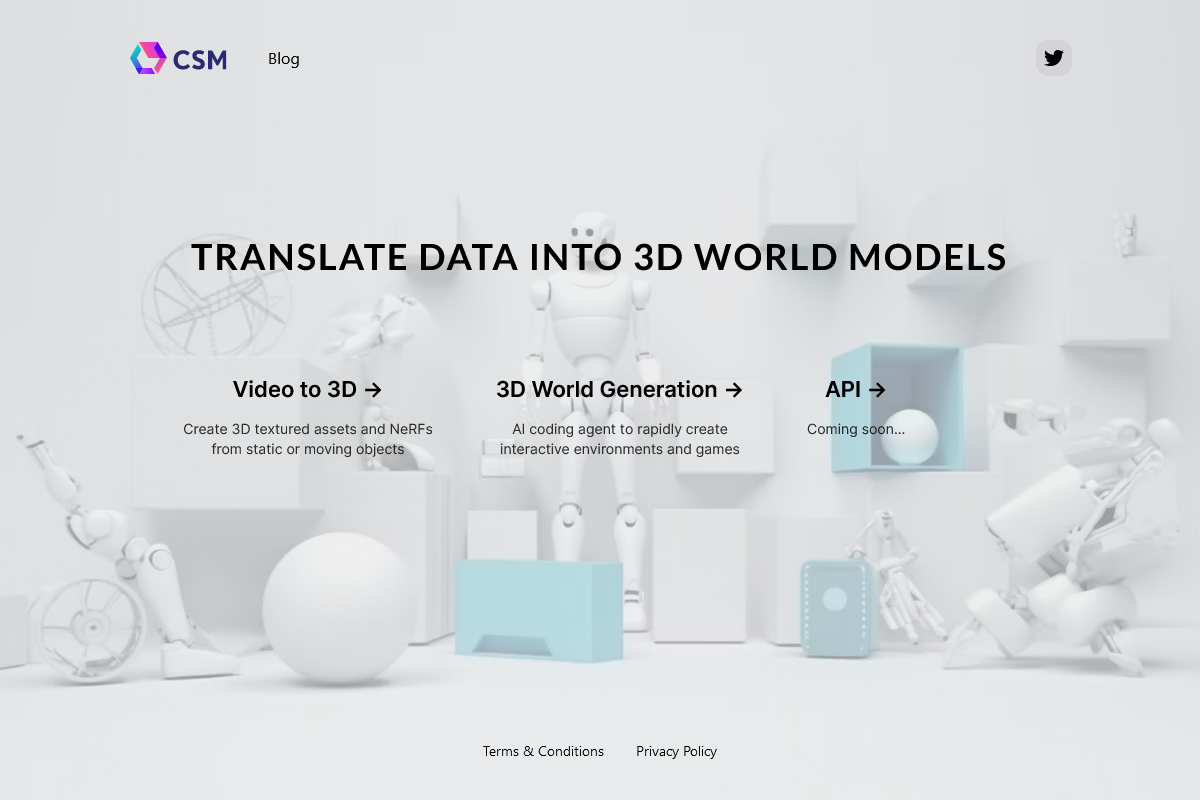 CSM Blog

TRANSLATE DATA INTO 3D WORLD MODELS

Video to 3D →
Create 3D textured assets and NeRFs from static or moving objects

3D World Generation →
AI coding agent to rapidly create interactive environments and games

API →
Coming soon...

Terms & Conditions Privacy Policy